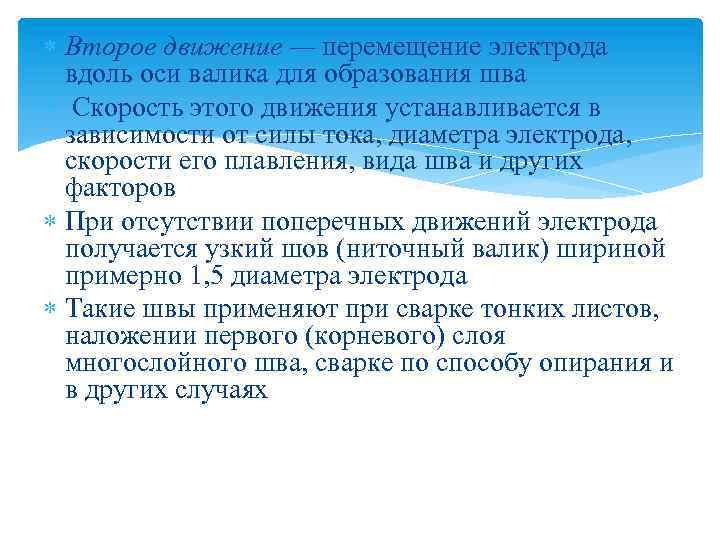 Второе движение — перемещение электрода вдоль оси валика для образования шва

Скорость этого движения устанавливается в зависимости от силы тока, диаметра электрода, скорости его плавления, вида шва и других факторов

При отсутствии поперечных движений электрода получается узкий шов (ниточный валик) шириной примерно 1,5 диаметра электрода

Такие швы применяют при сварке тонких листов, наложении первого (корневого) слоя многослойного шва, сварке по способу опирания и в других случаях